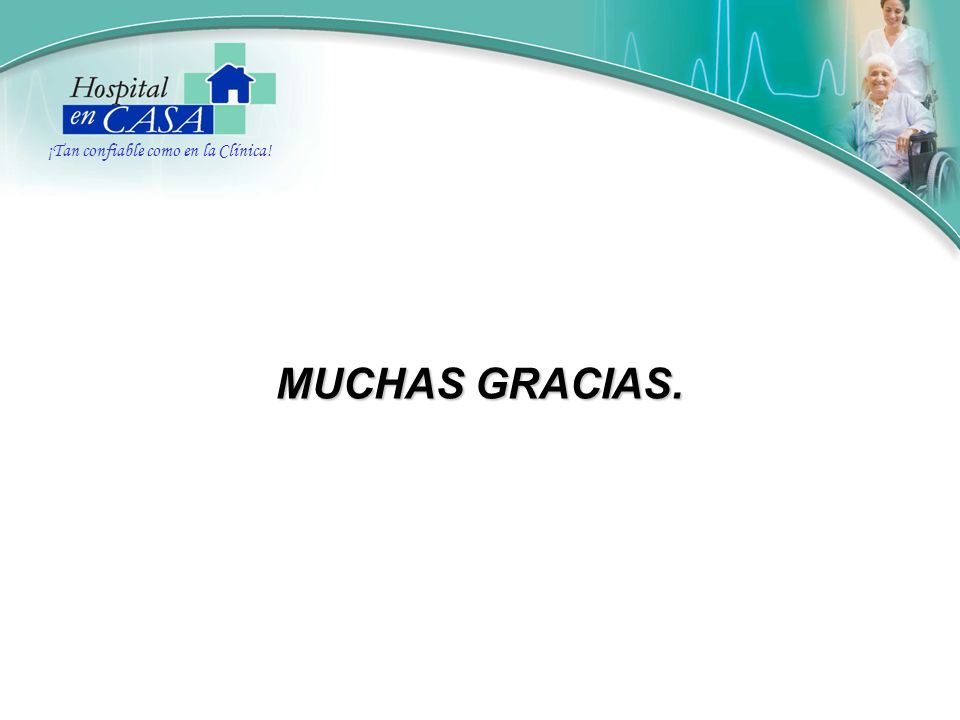 Hospital en CASA
¡Tan confiable como en la Clínica!

MUCHAS GRACIAS.